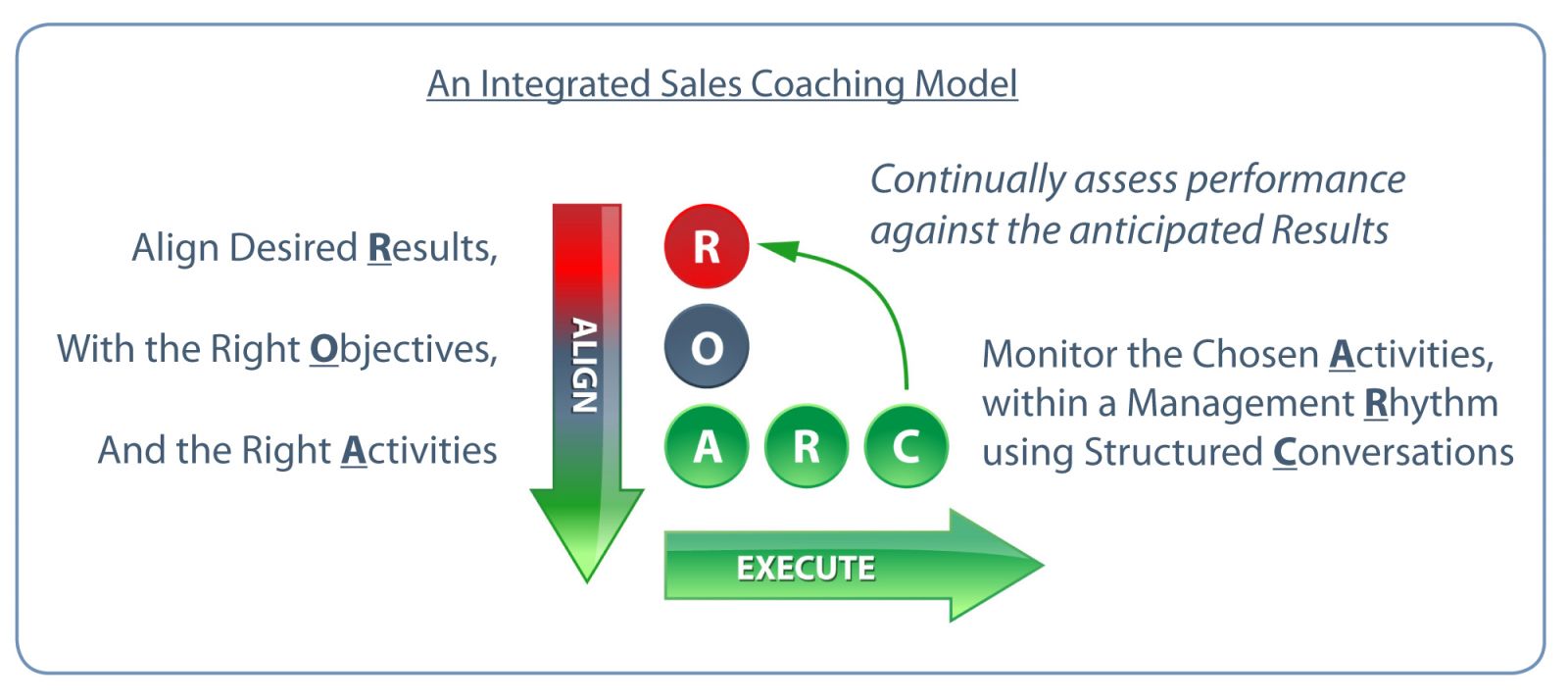 An Integrated Sales Coaching Model

Align Desired Results,

With the Right Objectives,

And the Right Activities

ALIGN

R

O

A R C

EXECUTE

Continually assess performance against the anticipated Results

Monitor the Chosen Activities, within a Management Rhythm using Structured Conversations